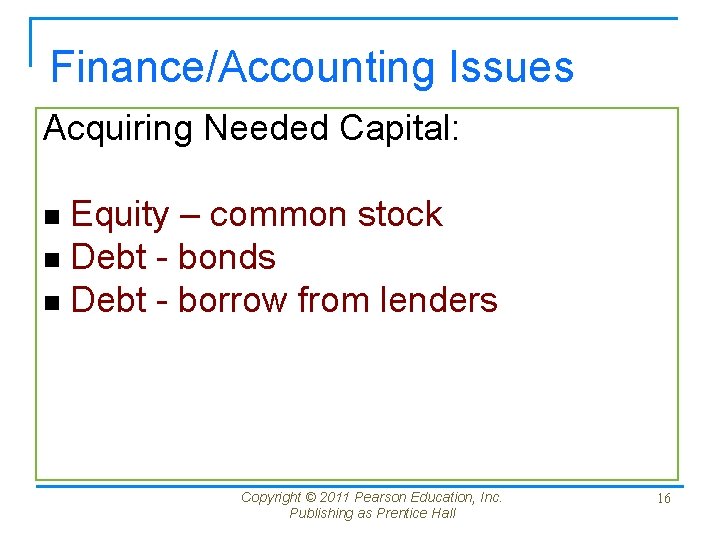 Finance/Accounting Issues

Acquiring Needed Capital:

- Equity – common stock
- Debt - bonds
- Debt - borrow from lenders

Copyright © 2011 Pearson Education, Inc. Publishing as Prentice Hall

16